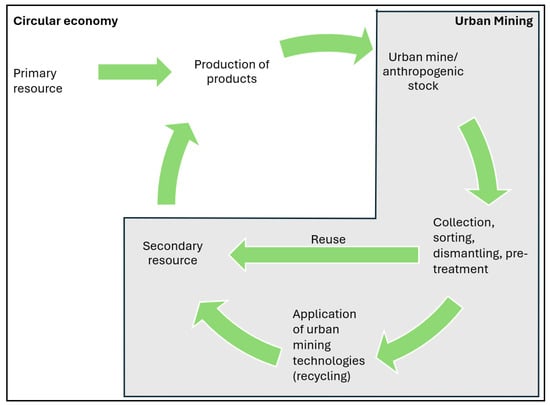 Circular economy

Urban Mining

Primary resource

Production of products

Urban mine/ anthropogenic stock

Collection, sorting, dismantling, pre-treatment

Reuse

Secondary resource

Application of urban mining technologies (recycling)